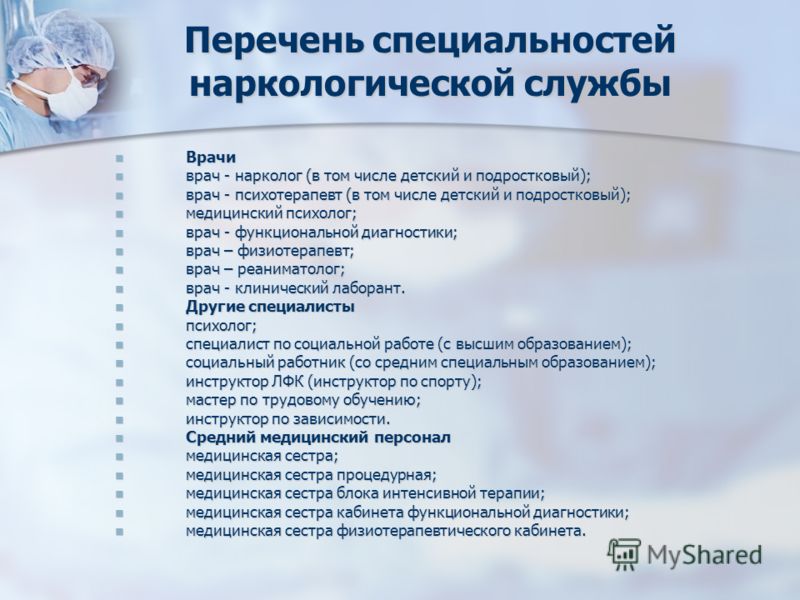 Перечень специальностей наркологической службы

- Врачи
- врач - нарколог (в том числе детский и подростковый);
- врач - психотерапевт (в том числе детский и подростковый);
- медицинский психолог;
- врач - функциональной диагностики;
- врач – физиотерапевт;
- врач – реаниматолог;
- врач - клинический лаборант.
- Другие специалисты
- психолог;
- специалист по социальной работе (с высшим образованием);
- социальный работник (со средним специальным образованием);
- инструктор ЛФК (инструктор по спорту);
- мастер по трудовому обучению;
- инструктор по зависимости.
- Средний медицинский персонал
- медицинская сестра;
- медицинская сестра процедурная;
- медицинская сестра блока интенсивной терапии;
- медицинская сестра кабинета функциональной диагностики;
- медицинская сестра физиотерапевтического кабинета.

MyShared